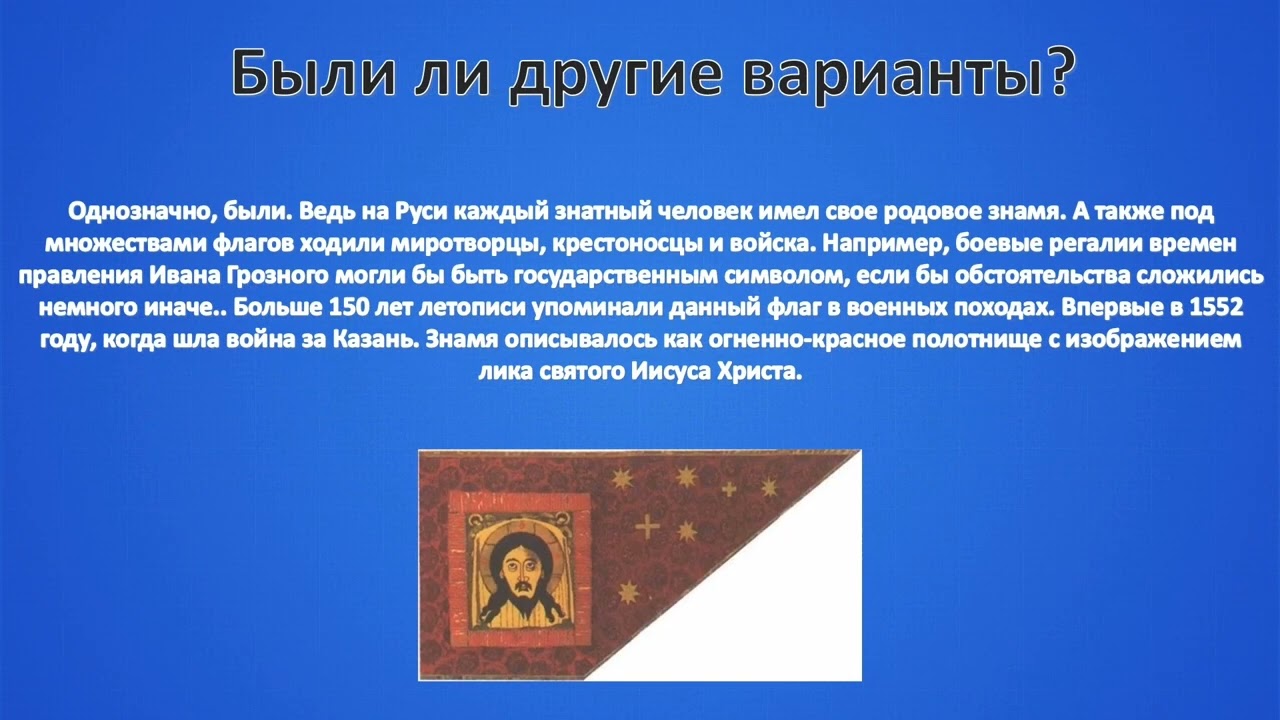 Были ли другие варианты?

Однозначно, были. Ведь на Руси каждый знатный человек имел свое родовое знамя. А также под множествами флагов ходили миротворцы, крестоносцы и войска. Например, боевые регалии времен правления Ивана Грозного могли бы быть государственным символом, если бы обстоятельства сложились немного иначе.. Больше 150 лет летописи упоминали данный флаг в военных походах. Впервые в 1552 году, когда шла война за Казань. Знамя описывалось как огненно-красное полотнище с изображением лика святого Иисуса Христа.